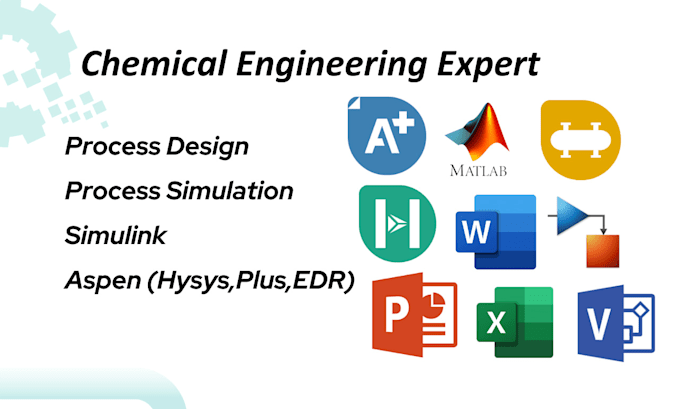 Chemical Engineering Expert

Process Design

Process Simulation

Simulink

Aspen (Hysys,Plus,EDR)

A+

MATLAB

W

P

X

V